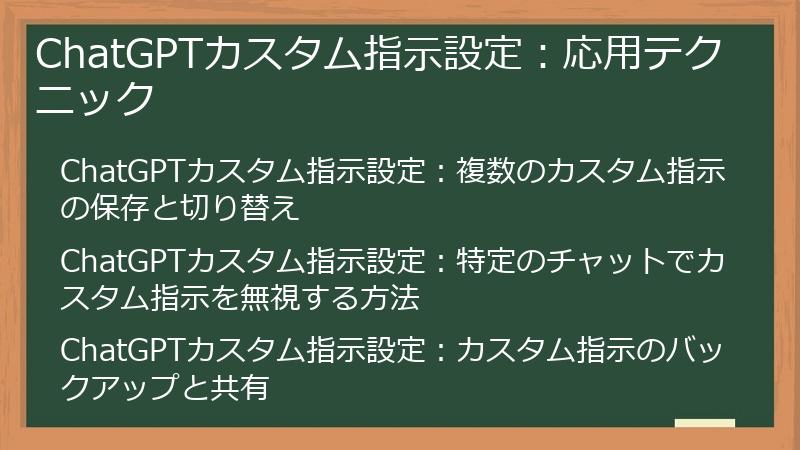 ChatGPTカスタム指示設定：応用テクニック

ChatGPTカスタム指示設定：複数のカスタム指示の保存と切り替え

ChatGPTカスタム指示設定：特定のチャットでカスタム指示を無視する方法

ChatGPTカスタム指示設定：カスタム指示のバックアップと共有